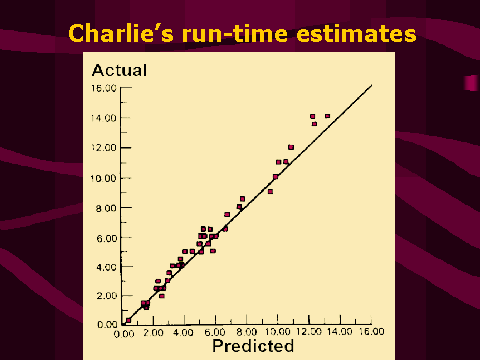 Charlie's run-time estimates

Actual

16.00
14.00
12.00
10.00
8.00
6.00
4.00
2.00
0.00

0.00 2.00 4.00 6.00 8.00 10.00 12.00 14.00 16.00

Predicted